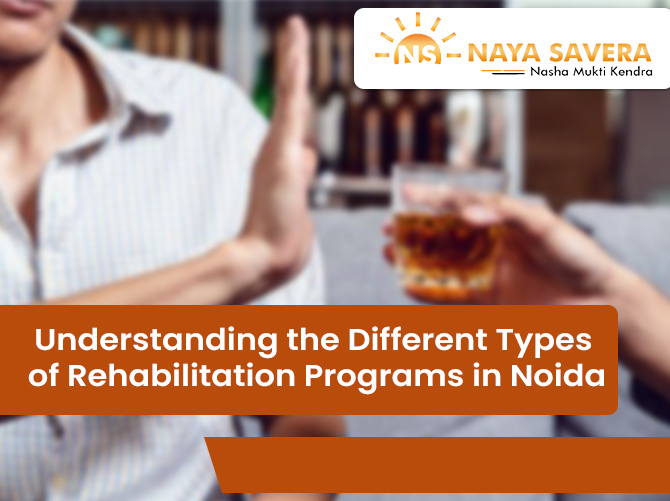 NS NAYA SAVERA
Nasha Mukti Kendra

Understanding the Different Types of Rehabilitation Programs in Noida